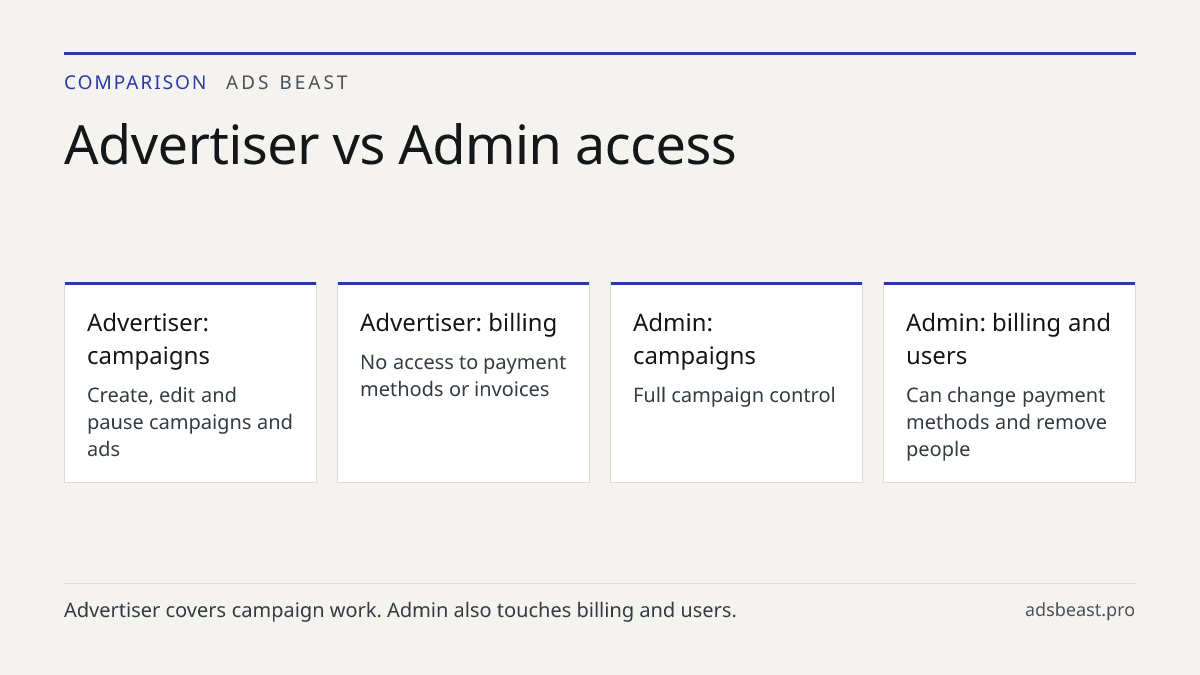 COMPARISON ADS BEAST

Advertiser vs Admin access

Advertiser: campaigns

Create, edit and pause campaigns and ads

Advertiser: billing

No access to payment methods or invoices

Admin: campaigns

Full campaign control

Admin: billing and users

Can change payment methods and remove people

Advertiser covers campaign work. Admin also touches billing and users.

adsbeast.pro